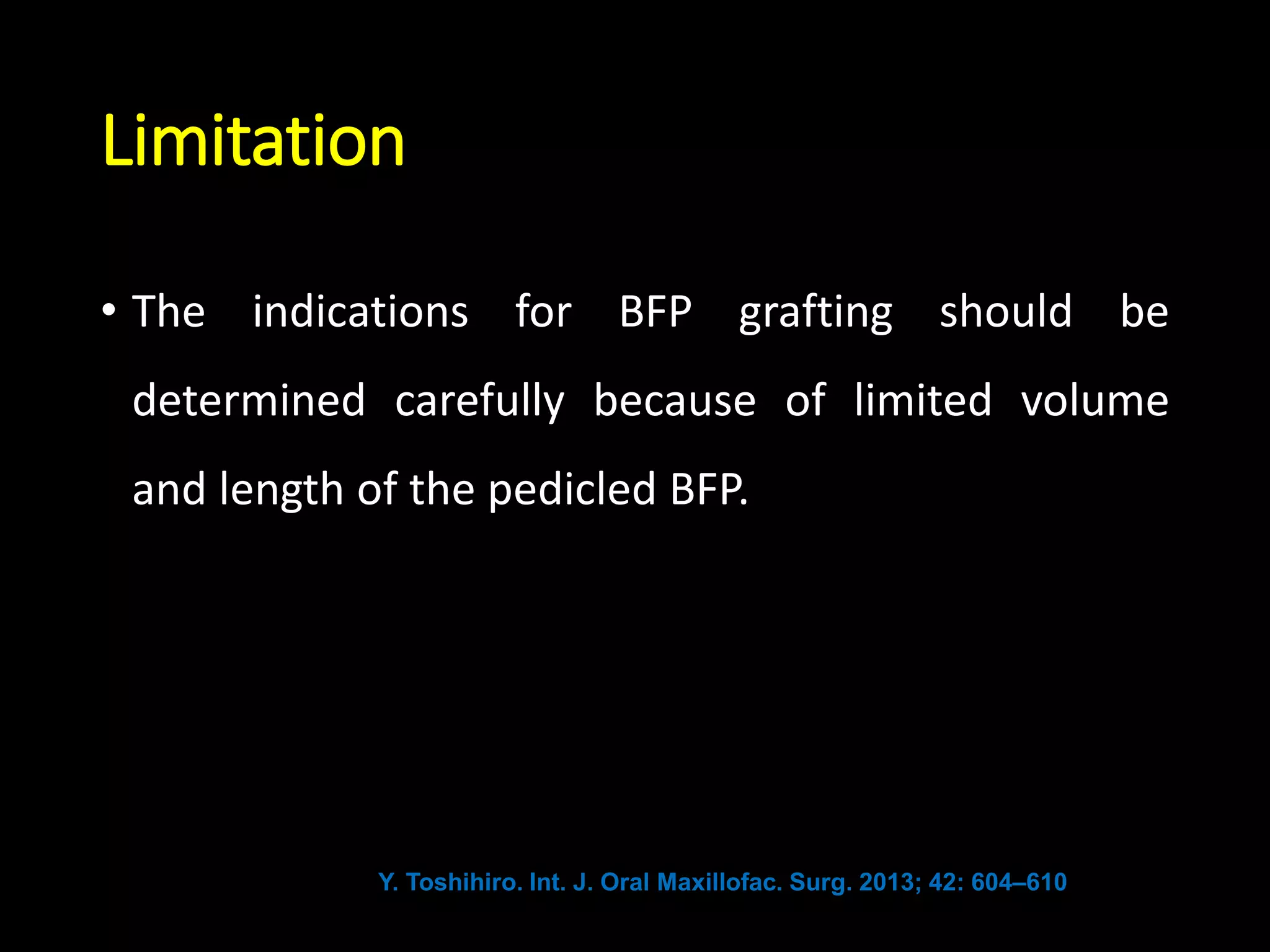 Limitation

• The indications for BFP grafting should be determined carefully because of limited volume and length of the pedicled BFP.

Y. Toshihiro. Int. J. Oral Maxillofac. Surg. 2013; 42: 604–610